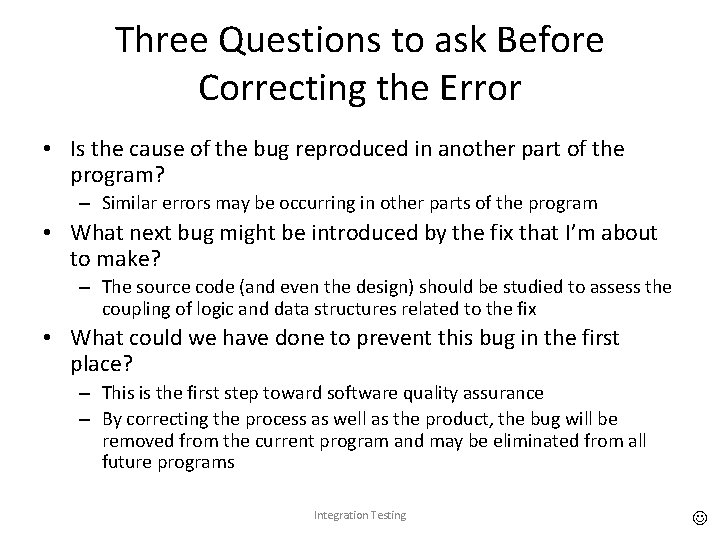 Three Questions to ask Before Correcting the Error

• Is the cause of the bug reproduced in another part of the program?
– Similar errors may be occurring in other parts of the program
• What next bug might be introduced by the fix that I'm about to make?
– The source code (and even the design) should be studied to assess the coupling of logic and data structures related to the fix
• What could we have done to prevent this bug in the first place?
– This is the first step toward software quality assurance
– By correcting the process as well as the product, the bug will be removed from the current program and may be eliminated from all future programs

Integration Testing

☺